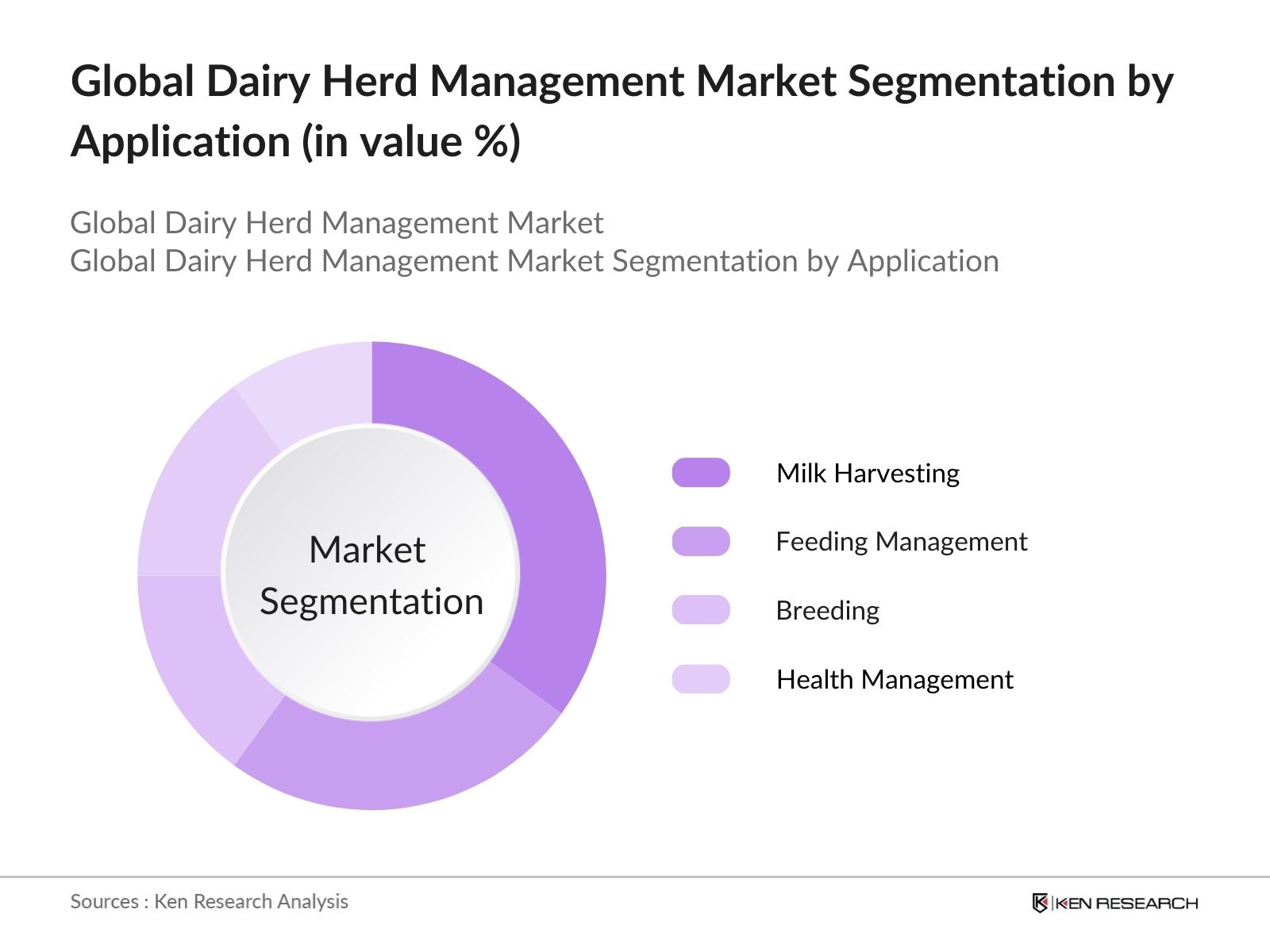 Global Dairy Herd Management Market Segmentation by Application (in value %)

Global Dairy Herd Management Market
Global Dairy Herd Management Market Segmentation by Application

Market Segmentation

Milk Harvesting

Feeding Management

Breeding

Health Management

Sources : Ken Research Analysis

KEN RESEARCH